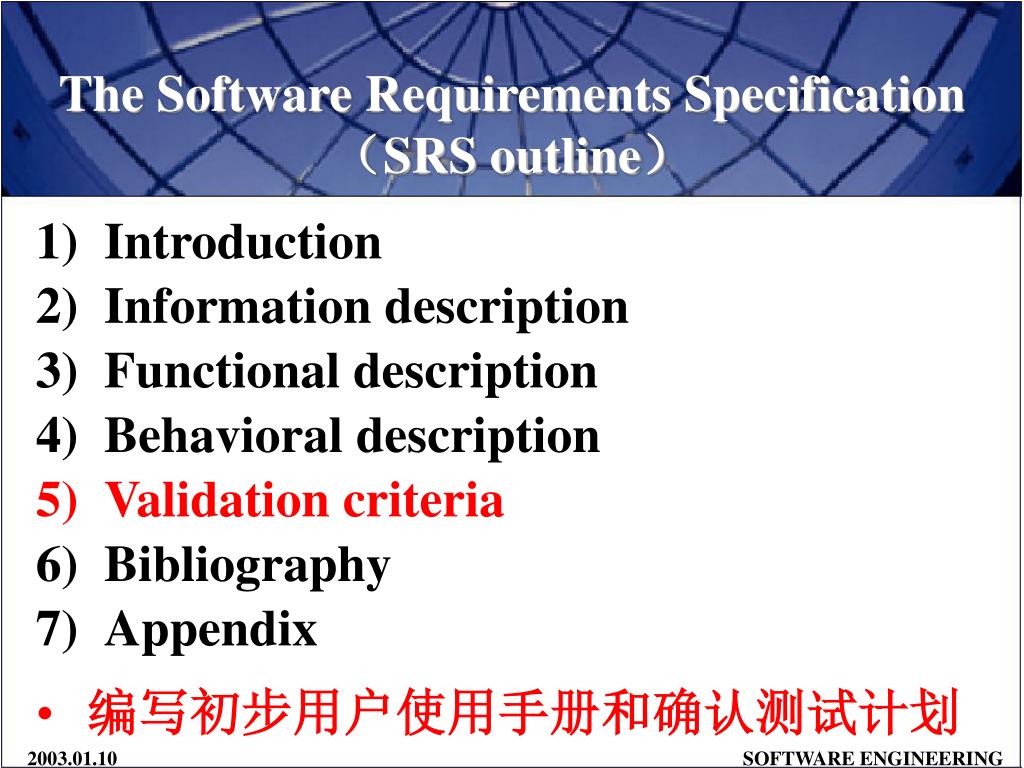 The Software Requirements Specification （SRS outline）

1) Introduction
2) Information description
3) Functional description
4) Behavioral description
5) Validation criteria
6) Bibliography
7) Appendix

• 编写初步用户使用手册和确认测试计划

2003.01.10

SOFTWARE ENGINEERING